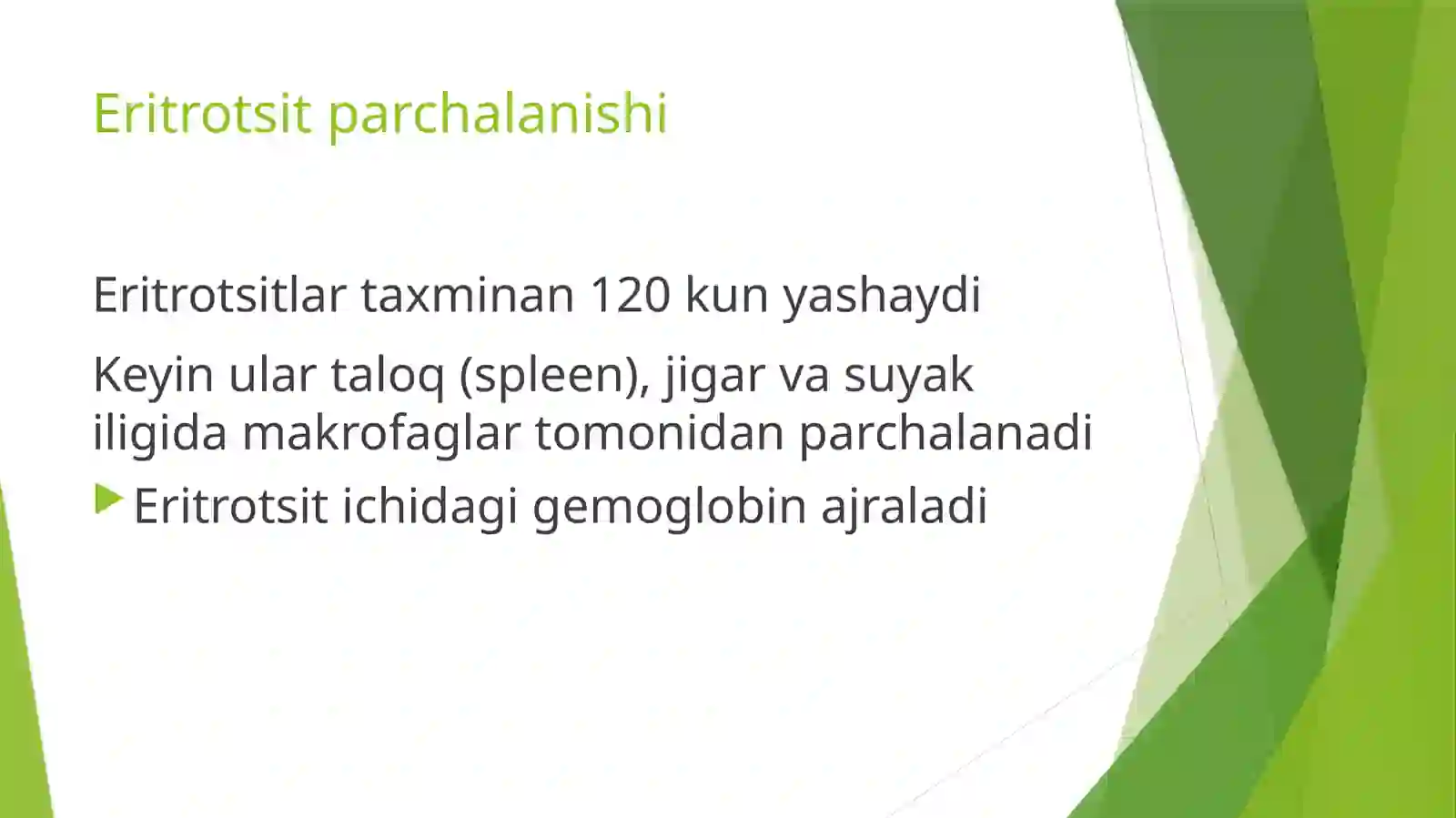 Eritrotsit parchalanishi

Eritrotsitlar taxminan 120 kun yashaydi

Keyin ular taloq (spleen), jigar va suyak iligida makrofaglar tomonidan parchalanadi

Eritrotsit ichidagi gemoglobin ajraladi